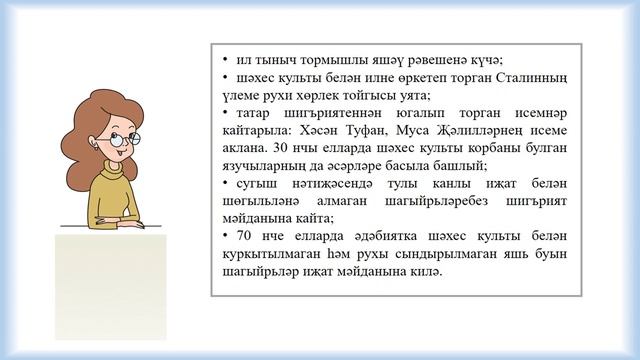 • ил тыныч тормышлы яшәү рәвешенә күчә;
• шәхес культы белән илне өркетеп торган Сталинның үлеме рухи хөрлек тойгысы уята;
• татар шигъриятеннән югалып торган исемнәр кайтарыла: Хәсән Туфан, Муса Җәлилләрнең исеме аклана. 30 нчы елларда шәхес культы корбаны булган язучыларның да әсәрләре басыла башлый;
• сугыш нәтиҗәсендә тулы канлы иҗат белән шөгыльләнә алмаган шагыйрьләребез шигърият мәйданына кайта;
• 70 нче елларда әдәбиятка шәхес культы белән куркытылмаган һәм рухы сындырылмаган яшь буын шагыйрьләр иҗат мәйданына килә.